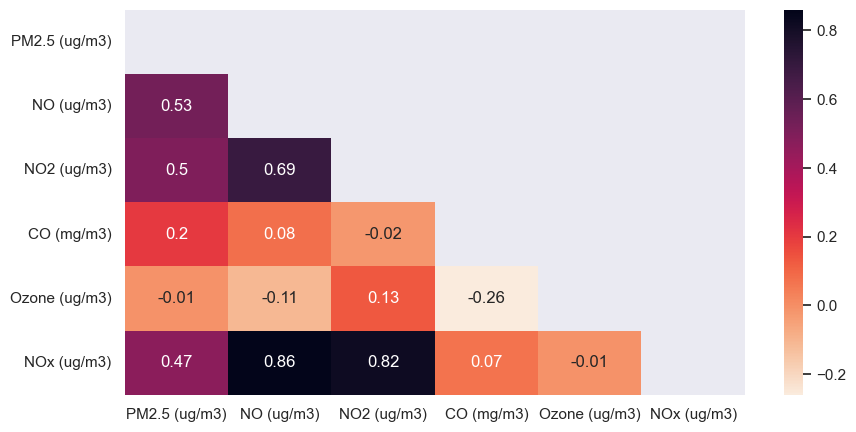 | | PM2.5 (ug/m3) | NO (ug/m3) | NO2 (ug/m3) | CO (mg/m3) | Ozone (ug/m3) | NOx (ug/m3) |
|---|---|---|---|---|---|---|
| PM2.5 (ug/m3) | | | | | | |
| NO (ug/m3) | 0.53 | | | | | |
| NO2 (ug/m3) | 0.5 | 0.69 | | | | |
| CO (mg/m3) | 0.2 | 0.08 | -0.02 | | | |
| Ozone (ug/m3) | -0.01 | -0.11 | 0.13 | -0.26 | | |
| NOx (ug/m3) | 0.47 | 0.86 | 0.82 | 0.07 | -0.01 | |

0.8
0.6
0.4
0.2
0.0
-0.2